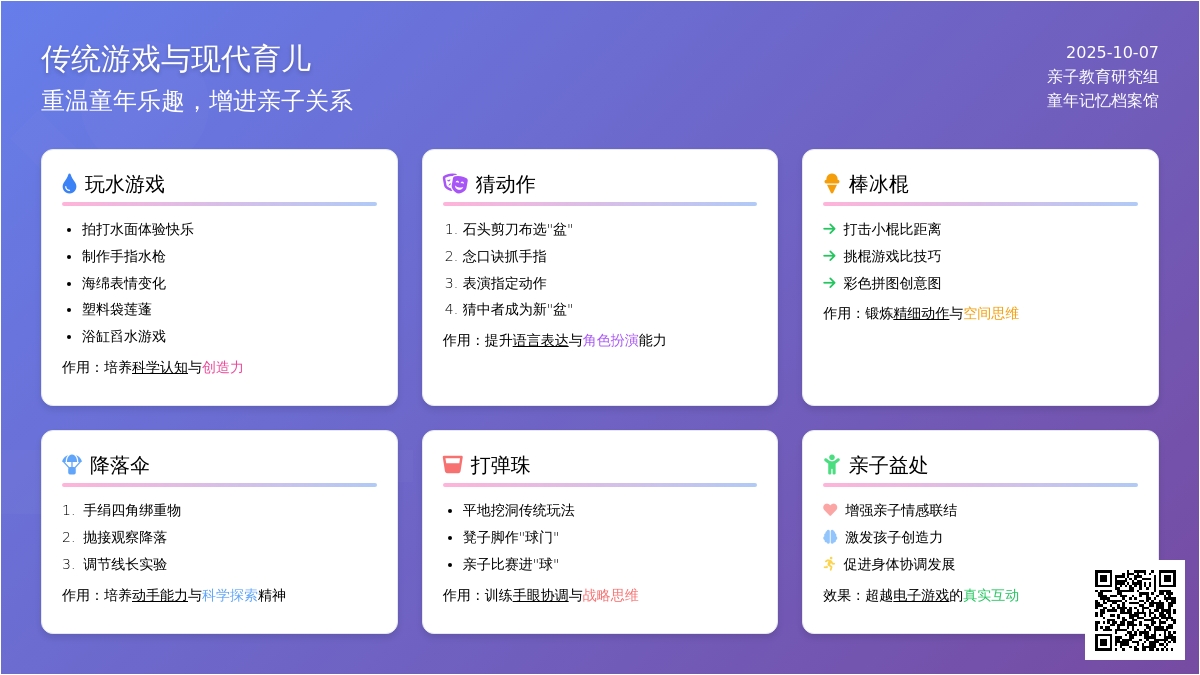 传统游戏与现代育儿
重温童年乐趣，增进亲子关系

2025-10-07
亲子教育研究组
童年记忆档案馆

玩水游戏
- 拍打水面体验快乐
- 制作手指水枪
- 海绵表情变化
- 塑料袋莲蓬
- 浴缸舀水游戏
作用：培养科学认知与创造力

猜动作
1. 石头剪刀布选"盆"
2. 念口诀抓手指
3. 表演指定动作
4. 猜中者成为新"盆"
作用：提升语言表达与角色扮演能力

棒冰棍
→ 打击小棍比距离
→ 挑棍游戏比技巧
→ 彩色拼图创意图
作用：锻炼精细动作与空间思维

降落伞
1. 手绢四角绑重物
2. 抛接观察降落
3. 调节线长实验
作用：培养动手能力与科学探索精神

打弹珠
- 平地挖洞传统玩法
- 凳子脚作"球门"
- 亲子比赛进"球"
作用：训练手眼协调与战略思维

亲子益处
增强亲子情感联结
激发孩子创造力
促进身体协调发展
效果：超越电子游戏的真实互动